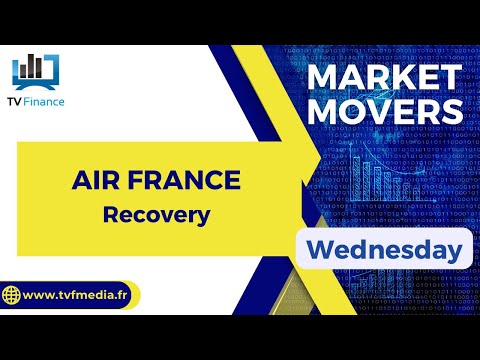 TV Finance

MARKET MOVERS

AIR FRANCE
Recovery

Wednesday

www.tvfmedia.fr